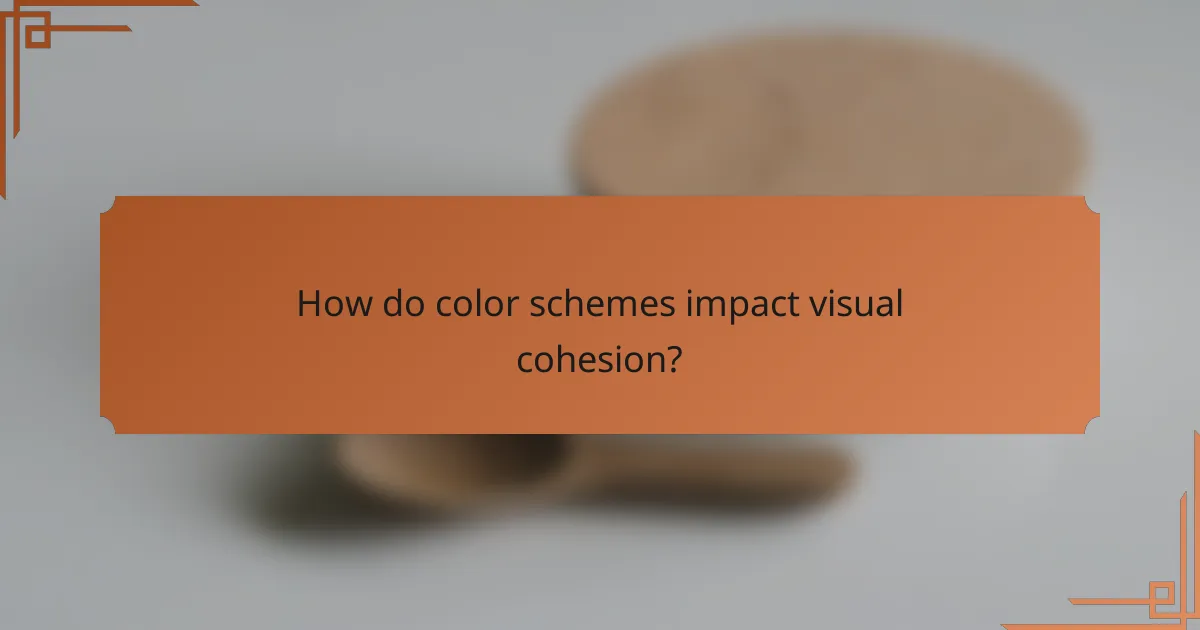 How do color schemes impact visual cohesion?